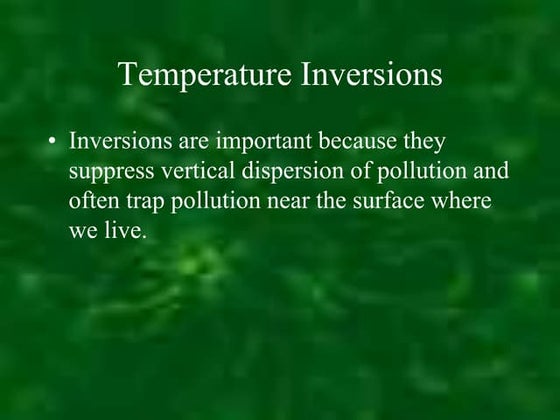 Temperature Inversions

• Inversions are important because they suppress vertical dispersion of pollution and often trap pollution near the surface where we live.